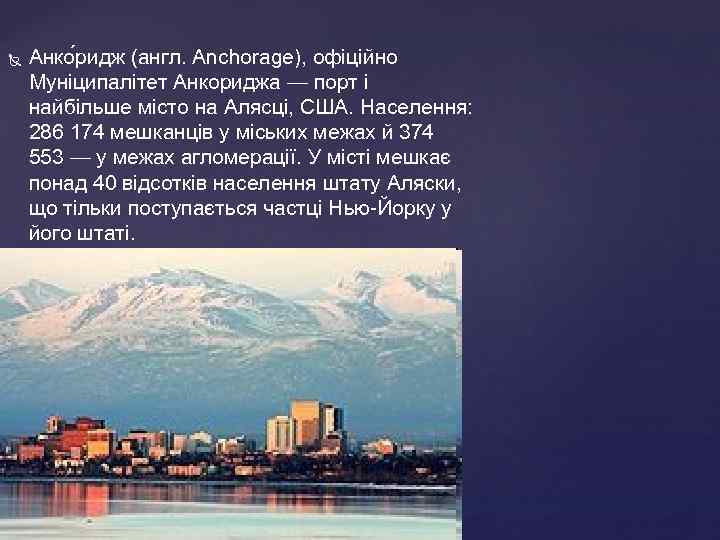 Анко́ридж (англ. Anchorage), офіційно Муніципалітет Анкориджа — порт і найбільше місто на Алясці, США. Населення: 286 174 мешканців у міських межах й 374 553 — у межах агломерації. У місті мешкає понад 40 відсотків населення штату Аляски, що тільки поступається частці Нью-Йорку у його штаті.